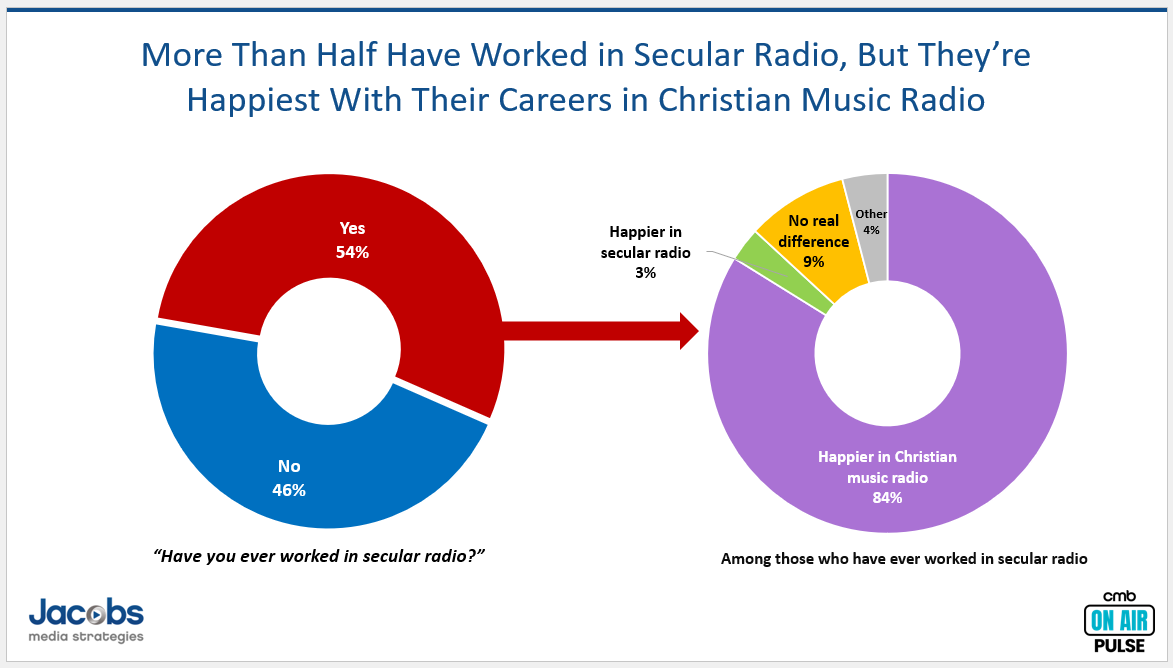 More Than Half Have Worked in Secular Radio, But They're Happiest With Their Careers in Christian Music Radio

Yes
54%

No
46%

"Have you ever worked in secular radio?"

Happier in secular radio
3%

No real difference
9%

Other
4%

Happier in Christian music radio
84%

Among those who have ever worked in secular radio

Jacobs
media strategies

cmb
ON AIR
PULSE